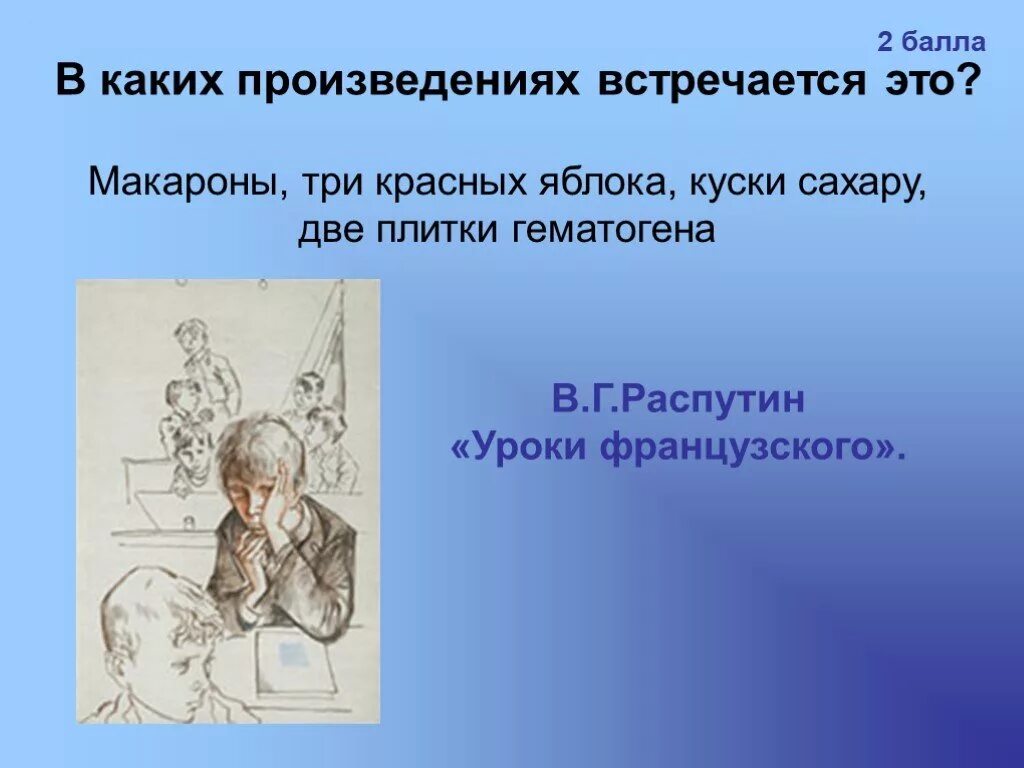 2 балла

В каких произведениях встречается это?

Макароны, три красных яблока, куски сахару, две плитки гематогена

В.Г.Распутин «Уроки французского».